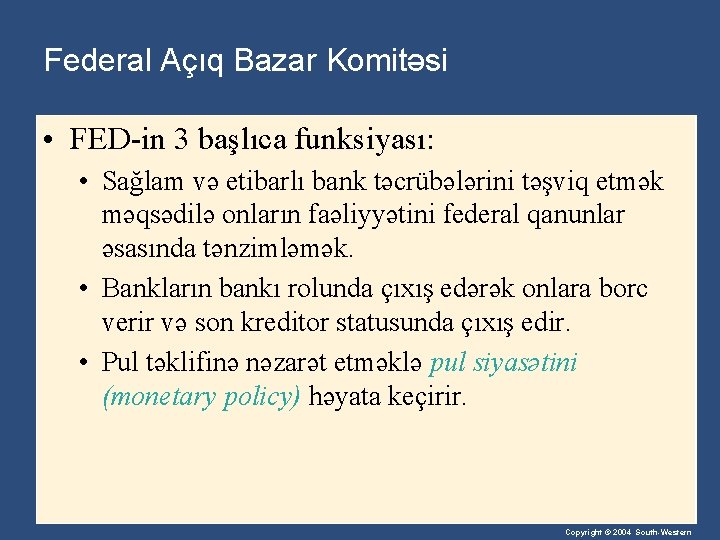 Federal Açıq Bazar Komitəsi

• FED-in 3 başlıca funksiyası:
  • Sağlam və etibarlı bank təcrübələrini təşviq etmək məqsədilə onların fəaliyyətini federal qanunlar əsasında tənzimləmək.
  • Bankların bankı rolunda çıxış edərək onlara borc verir və son kreditor statusunda çıxış edir.
  • Pul təklifinə nəzarət etməklə pul siyasətini (monetary policy) həyata keçirir.

Copyright © 2004 South-Western